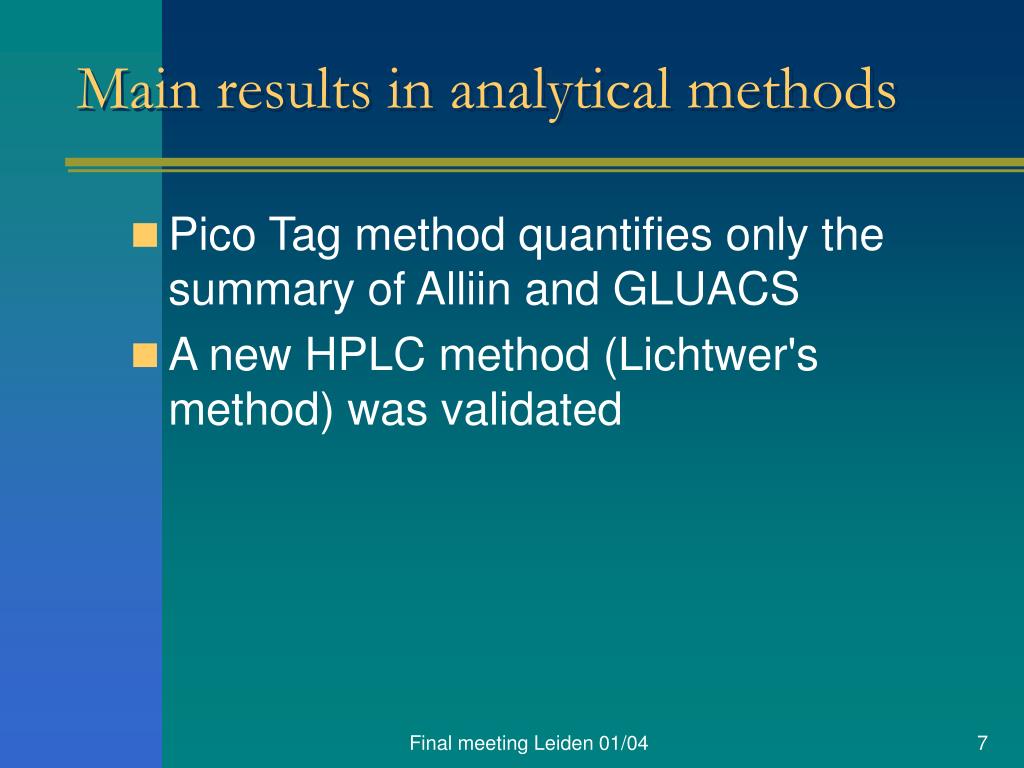 Main results in analytical methods

Pico Tag method quantifies only the summary of Alliin and GLUACS

A new HPLC method (Lichtwer's method) was validated

Final meeting Leiden 01/04

7